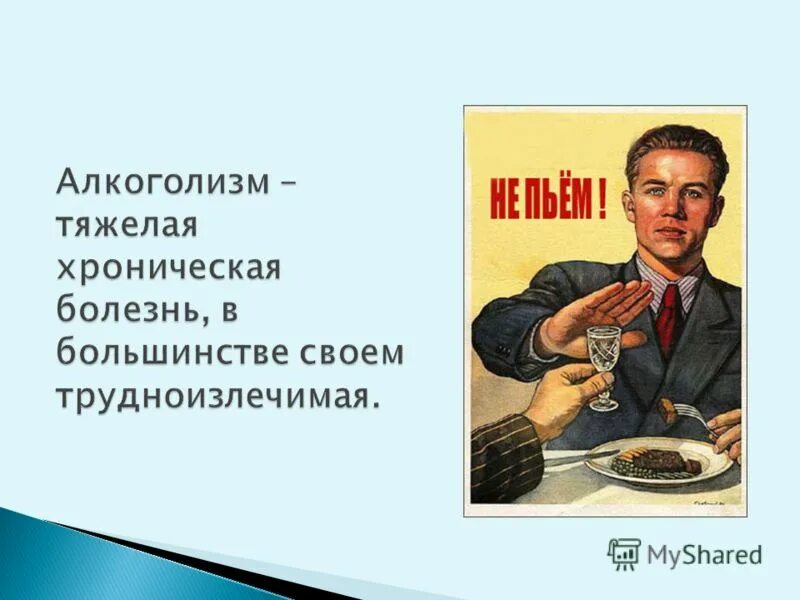 Алкоголизм – тяжелая хроническая болезнь, в большинстве своем трудноизлечимая.

НЕ ПЬЁМ!

MyShared